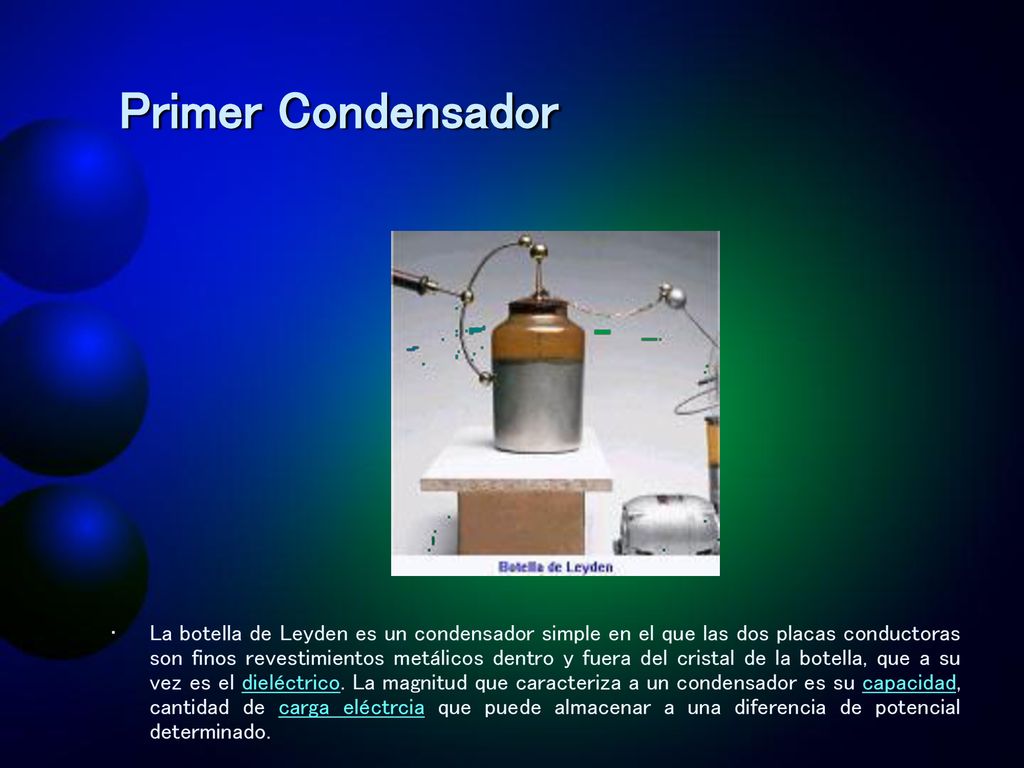 Primer Condensador

Botella de Leyden

• La botella de Leyden es un condensador simple en el que las dos placas conductoras son finos revestimientos metálicos dentro y fuera del cristal de la botella, que a su vez es el dieléctrico. La magnitud que caracteriza a un condensador es su capacidad, cantidad de carga eléctrcia que puede almacenar a una diferencia de potencial determinado.